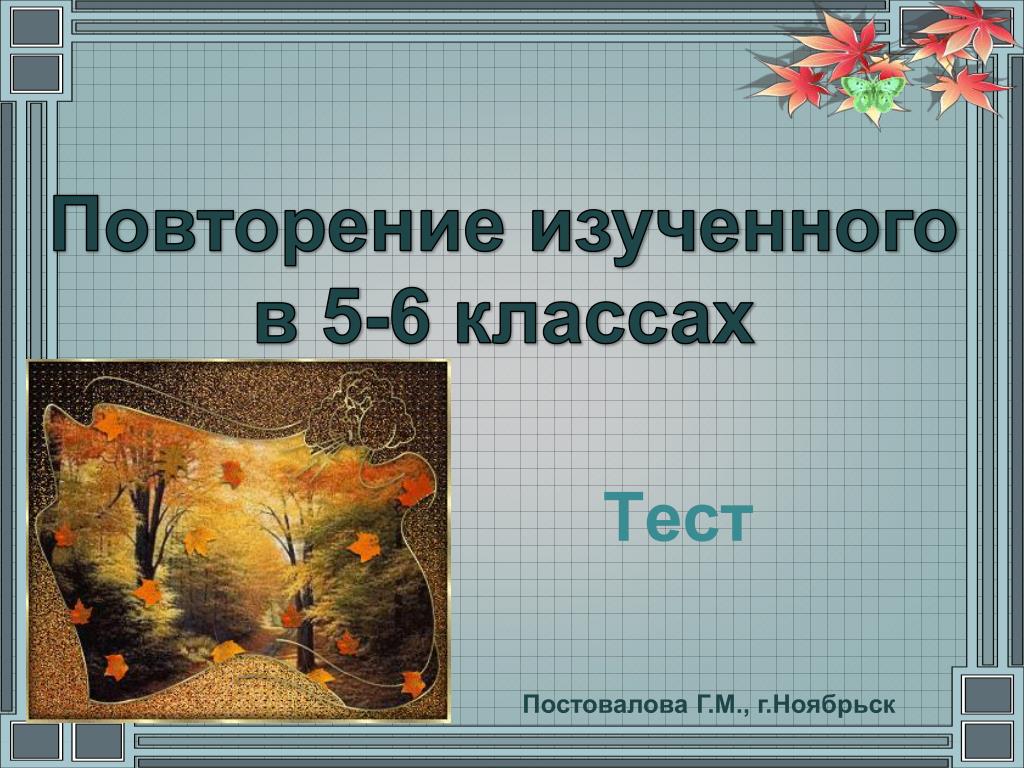 Повторение изученного в 5-6 классах

Тест

Постовалова Г.М., г.Ноябрьск